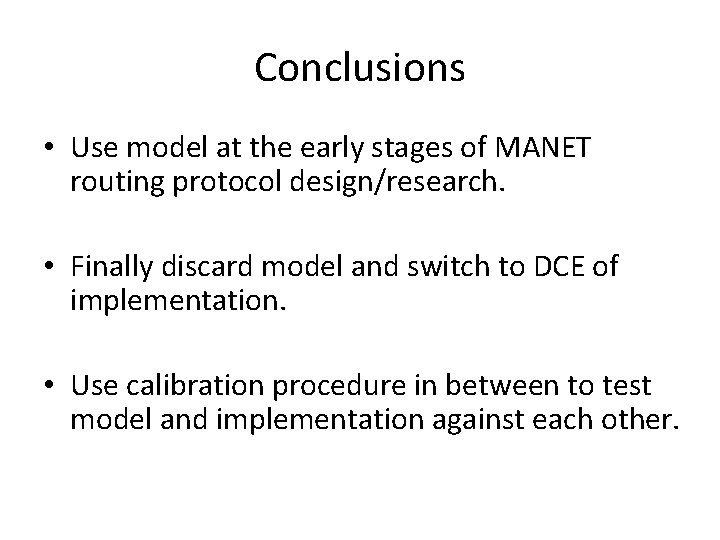 Conclusions

• Use model at the early stages of MANET routing protocol design/research.

• Finally discard model and switch to DCE of implementation.

• Use calibration procedure in between to test model and implementation against each other.